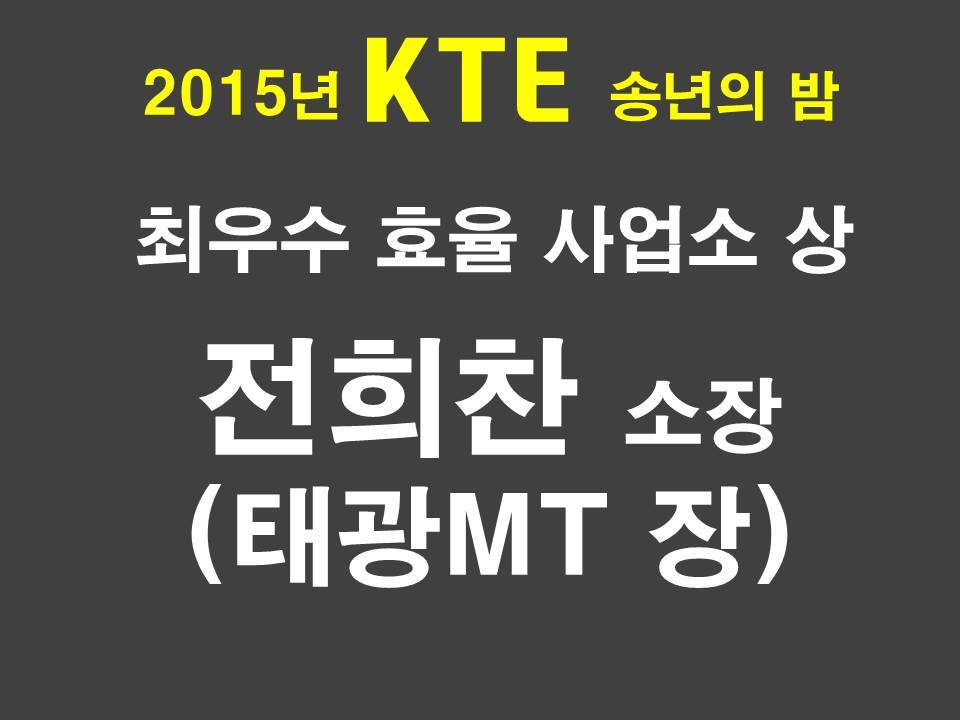 2015년 KTE 송년의 밤

최우수 효율 사업소 상

전희찬 소장
(태광MT 장)